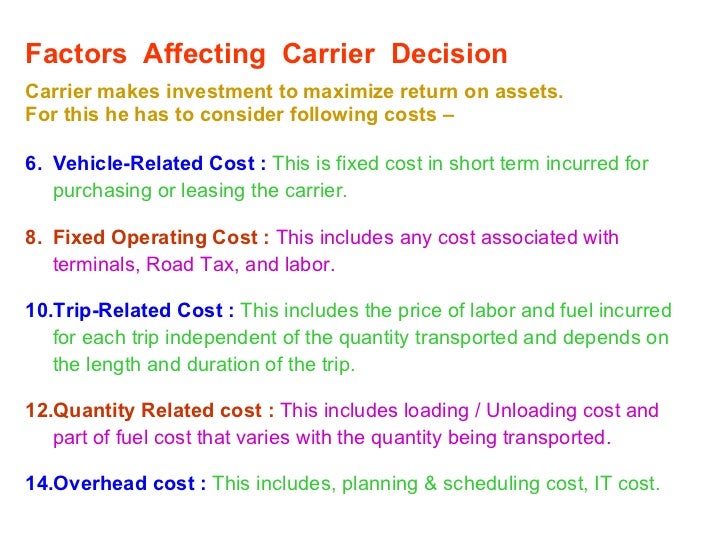 Factors Affecting Carrier Decision

Carrier makes investment to maximize return on assets.
For this he has to consider following costs –

6. Vehicle-Related Cost : This is fixed cost in short term incurred for purchasing or leasing the carrier.

8. Fixed Operating Cost : This includes any cost associated with terminals, Road Tax, and labor.

10.Trip-Related Cost : This includes the price of labor and fuel incurred for each trip independent of the quantity transported and depends on the length and duration of the trip.

12.Quantity Related cost : This includes loading / Unloading cost and part of fuel cost that varies with the quantity being transported.

14.Overhead cost : This includes, planning & scheduling cost, IT cost.